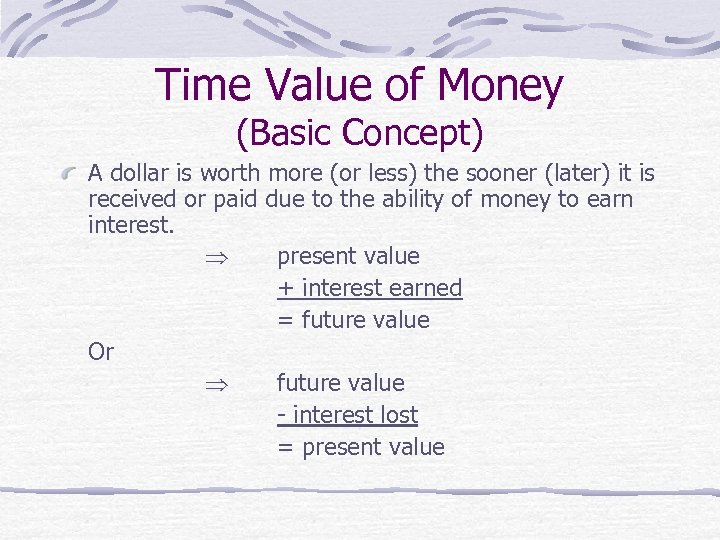 Time Value of Money
(Basic Concept)

A dollar is worth more (or less) the sooner (later) it is received or paid due to the ability of money to earn interest.

$\Rightarrow$ present value
+ interest earned
= future value

Or

$\Rightarrow$ future value
- interest lost
= present value